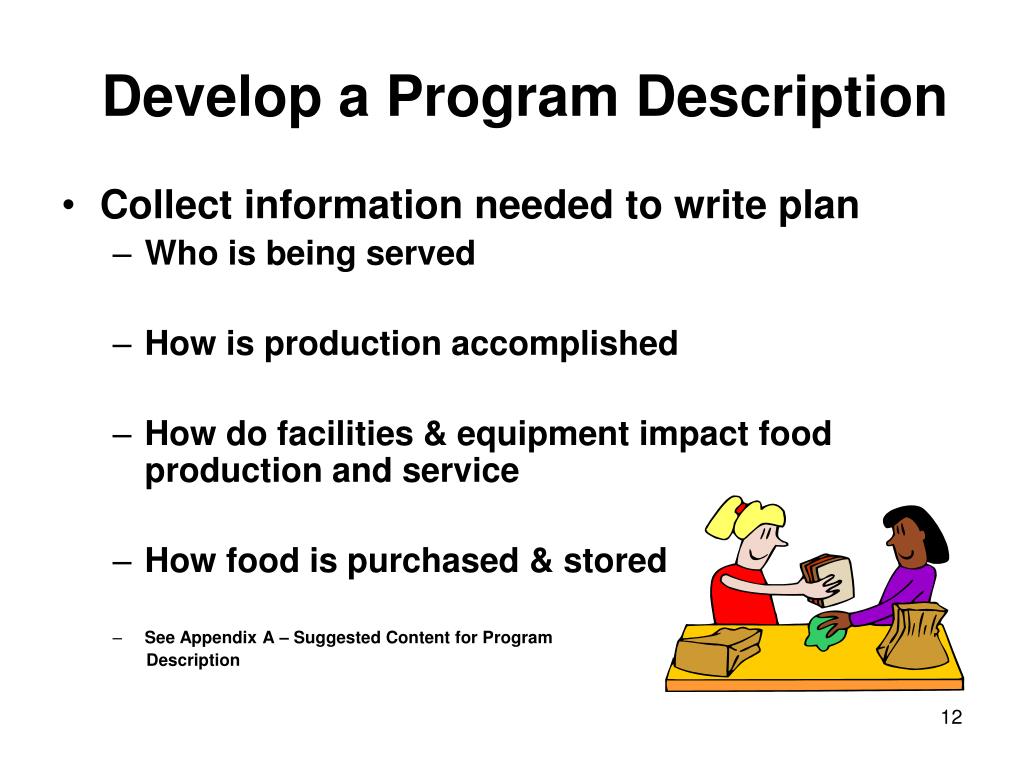 Develop a Program Description

• Collect information needed to write plan
– Who is being served

– How is production accomplished

– How do facilities & equipment impact food production and service

– How food is purchased & stored

– See Appendix A – Suggested Content for Program Description

12